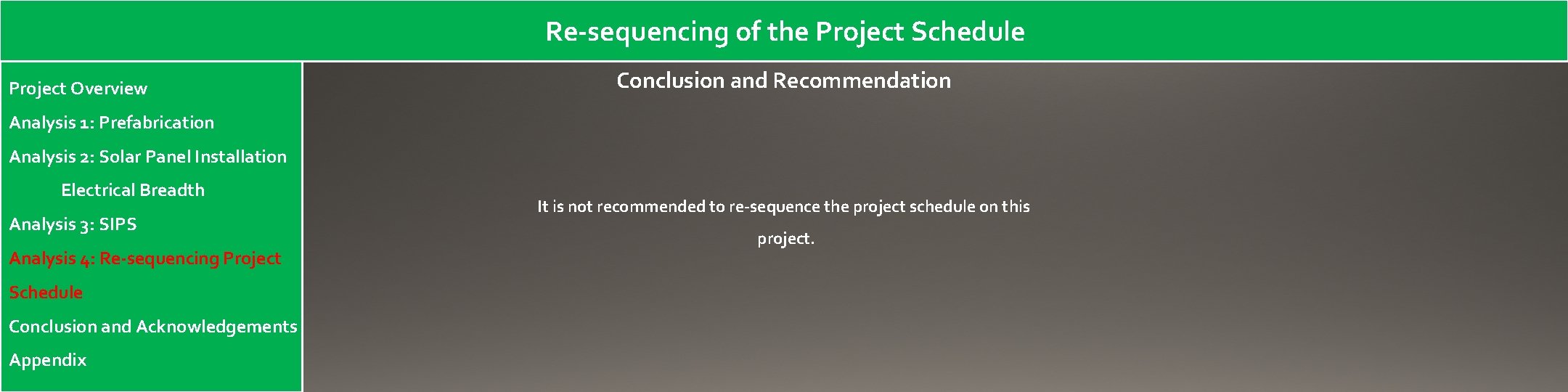 Re-sequencing of the Project Schedule

Project Overview
Analysis 1: Prefabrication
Analysis 2: Solar Panel Installation
Electrical Breadth
Analysis 3: SIPS
Analysis 4: Re-sequencing Project Schedule
Conclusion and Acknowledgements
Appendix

Conclusion and Recommendation

It is not recommended to re-sequence the project schedule on this project.